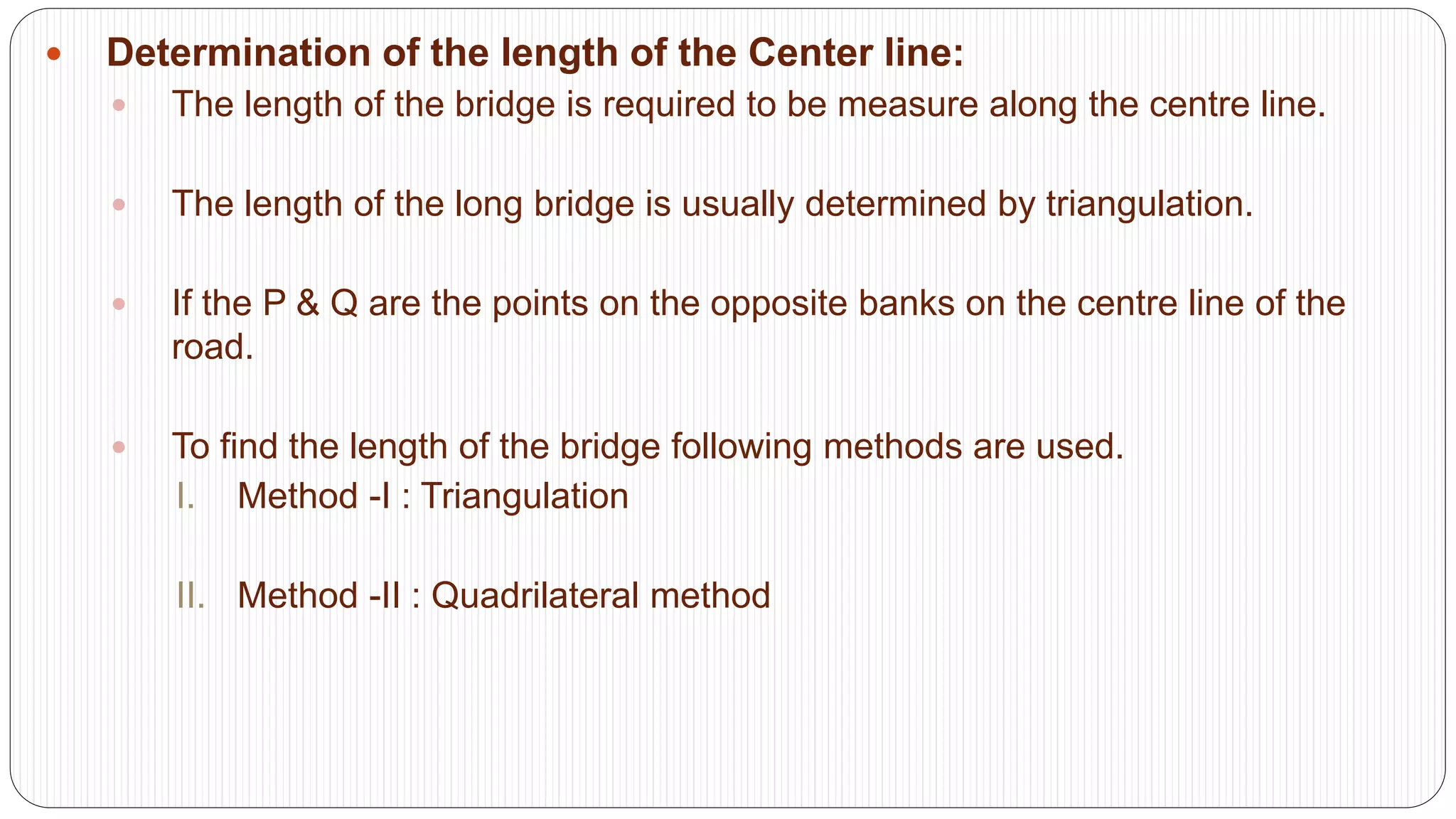 • Determination of the length of the Center line:

• The length of the bridge is required to be measure along the centre line.

• The length of the long bridge is usually determined by triangulation.

• If the P & Q are the points on the opposite banks on the centre line of the road.

• To find the length of the bridge following methods are used.

I. Method -I : Triangulation

II. Method -II : Quadrilateral method